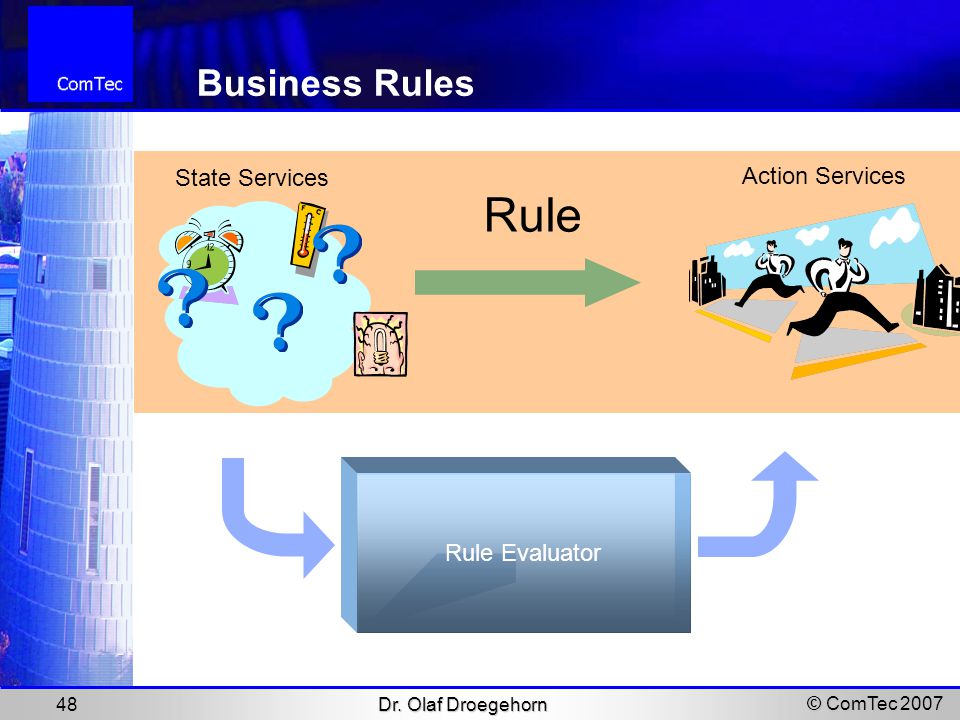 ComTec

Business Rules

State Services

Rule

Action Services

Rule Evaluator

48

Dr. Olaf Droegehorn

© ComTec 2007